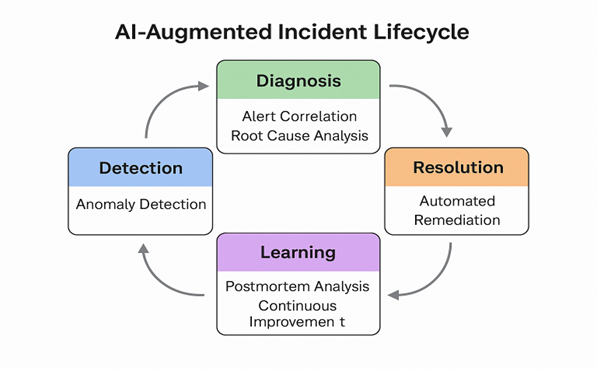 AI-Augmented Incident Lifecycle

Diagnosis

Alert Correlation
Root Cause Analysis

Detection

Anomaly Detection

Resolution

Automated
Remediation

Learning

Postmortem Analysis
Continuous
Improvemen t